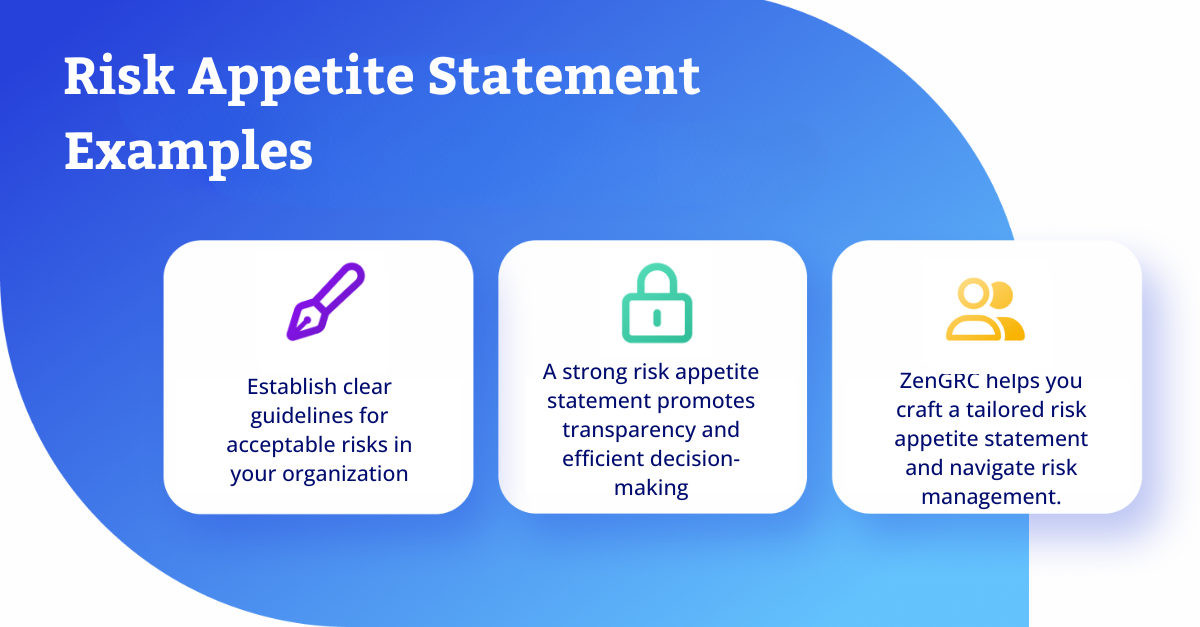 Risk Appetite Statement Examples

Establish clear guidelines for acceptable risks in your organization

A strong risk appetite statement promotes transparency and efficient decision-making

ZenGRC helps you craft a tailored risk appetite statement and navigate risk management.